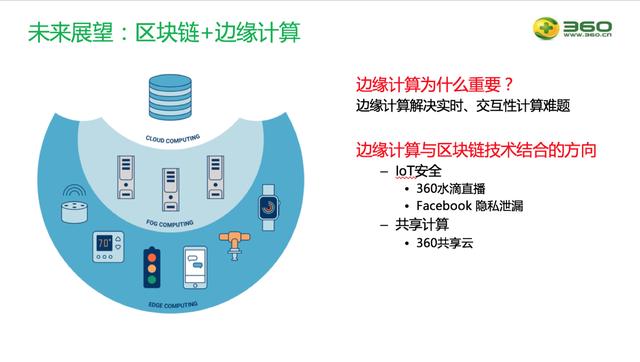 未来展望：区块链+边缘计算

360
WWW.360.CN

CLOUD COMPUTING

FOG COMPUTING

70°

EDGE COMPUTING

边缘计算为什么重要？
边缘计算解决实时、交互性计算难题

边缘计算与区块链技术结合的方向
– IoT安全
• 360水滴直播
• Facebook 隐私泄漏
– 共享计算
• 360共享云